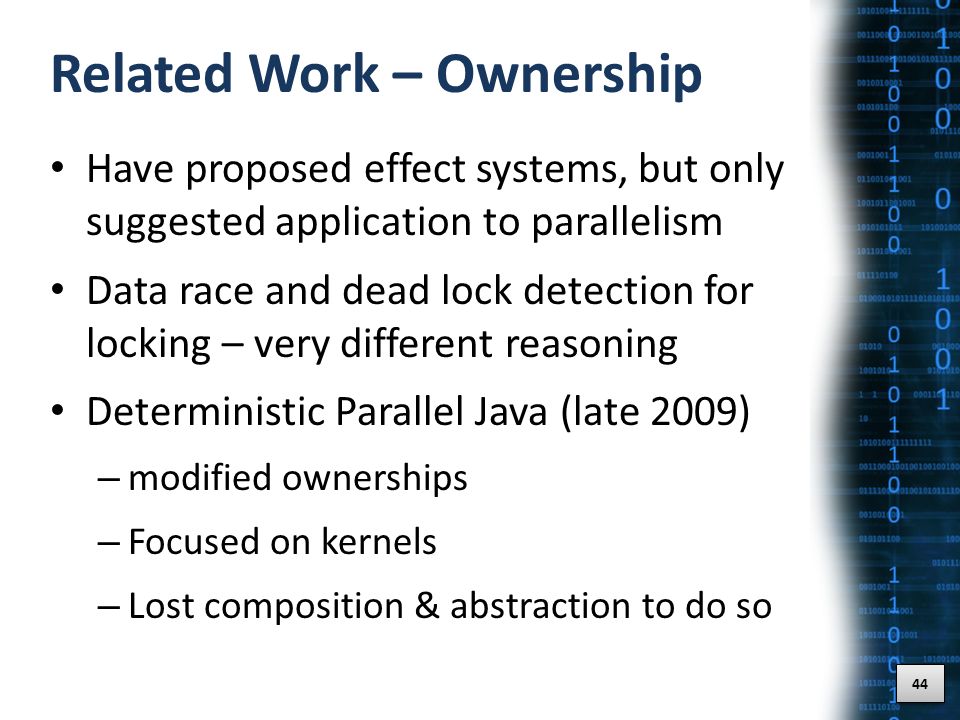 Related Work – Ownership

• Have proposed effect systems, but only suggested application to parallelism

• Data race and dead lock detection for locking – very different reasoning

• Deterministic Parallel Java (late 2009)

– modified ownerships

– Focused on kernels

– Lost composition & abstraction to do so

44